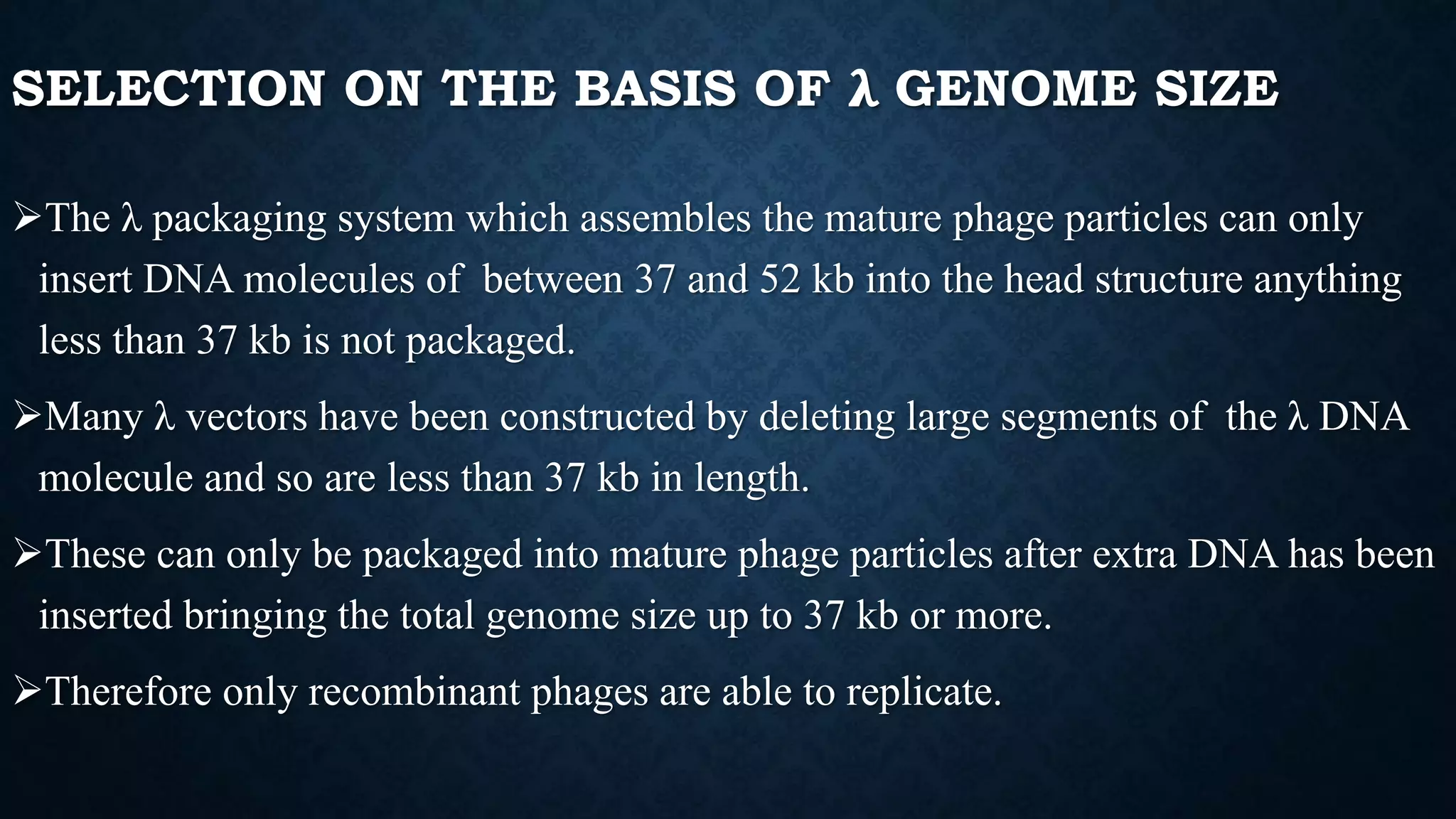 SELECTION ON THE BASIS OF λ GENOME SIZE

➢The λ packaging system which assembles the mature phage particles can only insert DNA molecules of between 37 and 52 kb into the head structure anything less than 37 kb is not packaged.

➢Many λ vectors have been constructed by deleting large segments of the λ DNA molecule and so are less than 37 kb in length.

➢These can only be packaged into mature phage particles after extra DNA has been inserted bringing the total genome size up to 37 kb or more.

➢Therefore only recombinant phages are able to replicate.